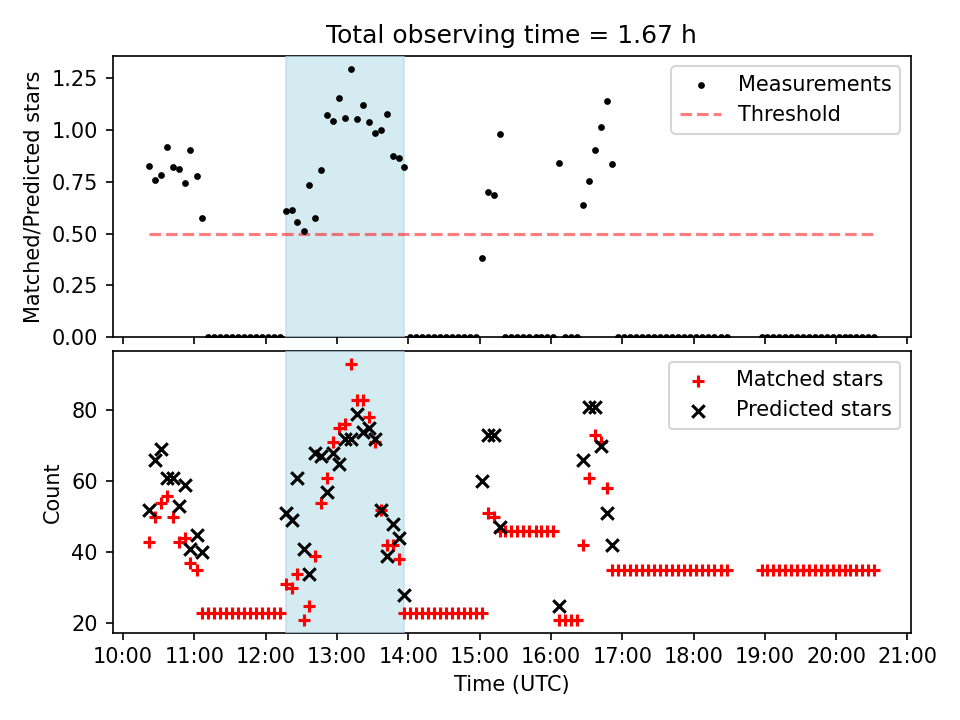 Total observing time = 1.67 h

Matched/Predicted stars

1.25
1.00
0.75
0.50
0.25
0.00

Measurements
Threshold

Count

80
60
40
20

Matched stars
Predicted stars

10:00 11:00 12:00 13:00 14:00 15:00 16:00 17:00 18:00 19:00 20:00 21:00

Time (UTC)